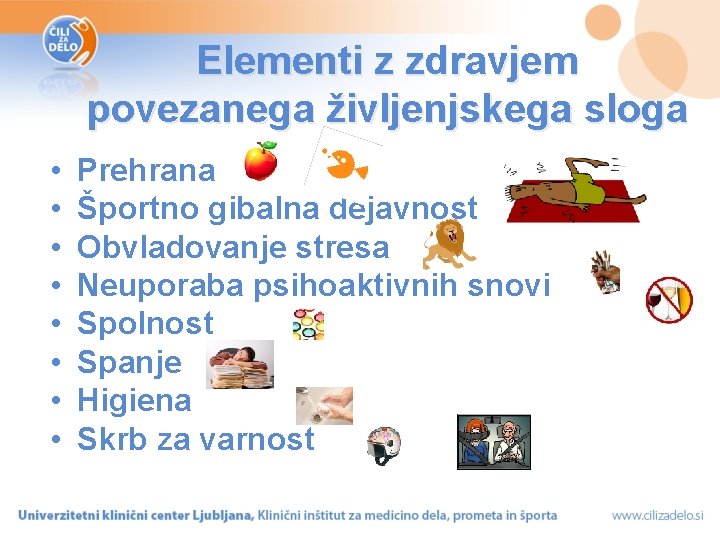 ČILI ZA DELO

Elementi z zdravjem povezanega življenjskega sloga

• Prehrana
• Športno gibalna dejavnost
• Obvladovanje stresa
• Neuporaba psihoaktivnih snovi
• Spolnost
• Spanje
• Higiena
• Skrb za varnost

Univerzitetni klinični center Ljubljana, Klinični inštitut za medicino dela, prometa in športa www.cilizadelo.si